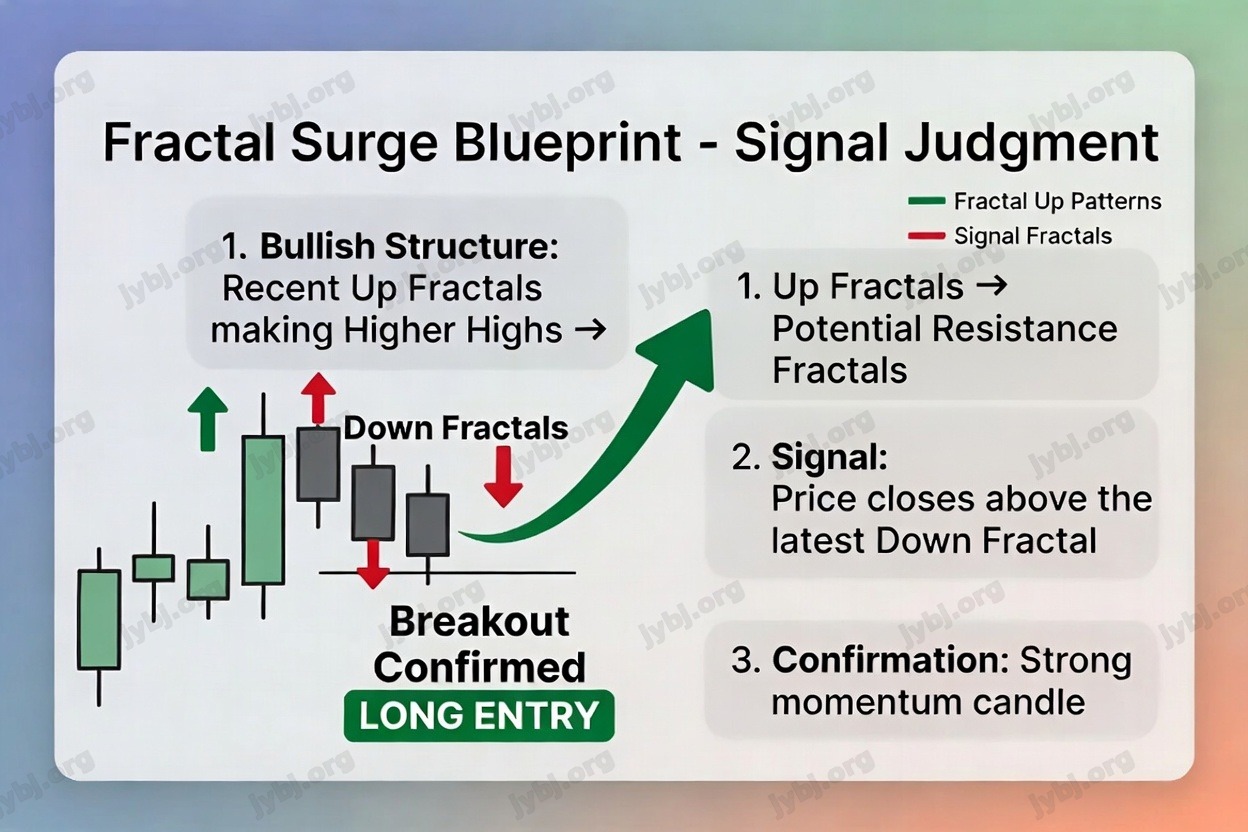 Fractal Surge Blueprint - Signal Judgment

Fractal Up Patterns
Signal Fractals

1. Bullish Structure: Recent Up Fractals making Higher Highs →

Down Fractals

Breakout Confirmed
LONG ENTRY

1. Up Fractals → Potential Resistance Fractals

2. Signal: Price closes above the latest Down Fractal

3. Confirmation: Strong momentum candle

jybj.org